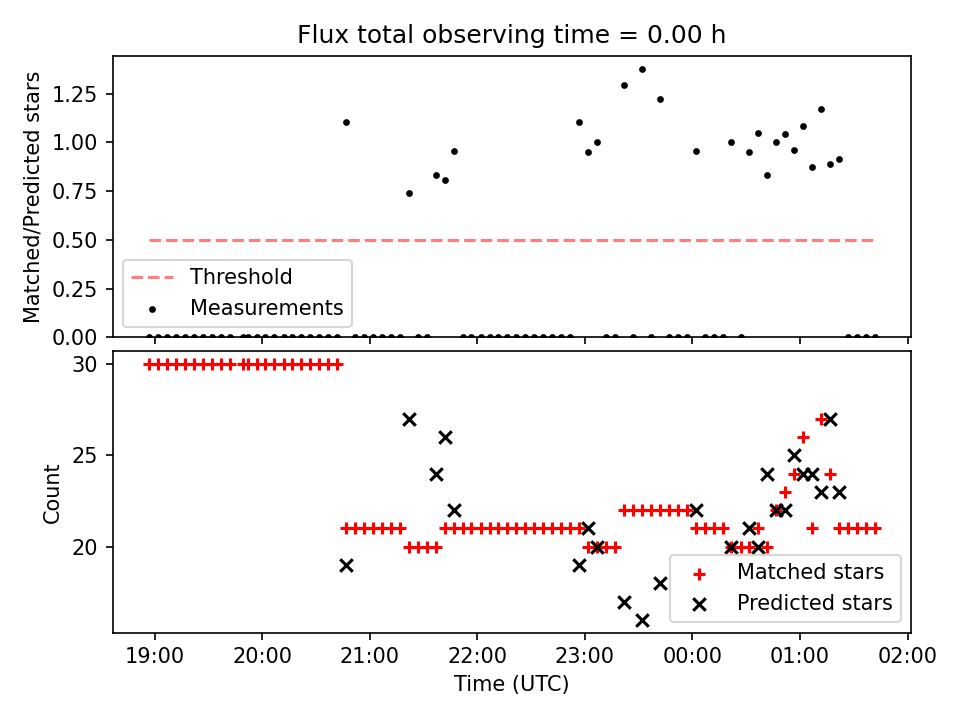 Flux total observing time = 0.00 h

Matched/Predicted stars

1.25
1.00
0.75
0.50
0.25
0.00

Threshold
Measurements

Count

30
25
20

Matched stars
Predicted stars

19:00
20:00
21:00
22:00
23:00
00:00
01:00
02:00

Time (UTC)